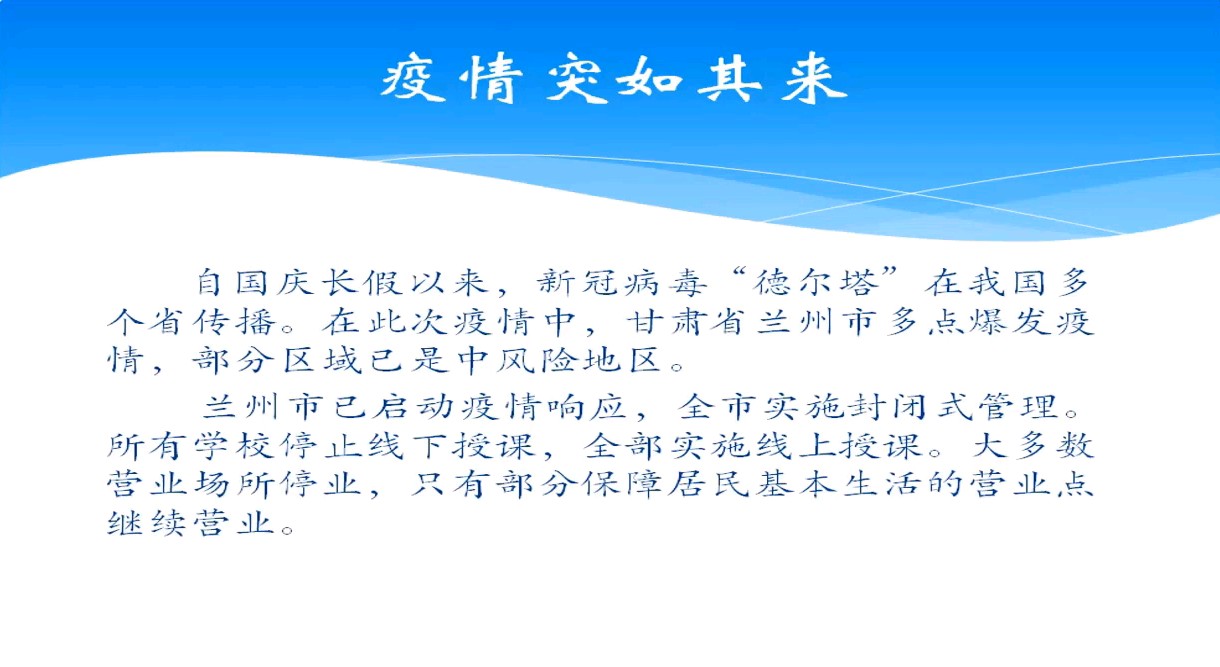 疫情突如其来

自国庆长假以来，新冠病毒“德尔塔”在我国多个省传播。在此次疫情中，甘肃省兰州市多点爆发疫情，部分区域已是中风险地区。

兰州市已启动疫情响应，全市实施封闭式管理。所有学校停止线下授课，全部实施线上授课。大多数营业场所停业，只有部分保障居民基本生活的营业点继续营业。